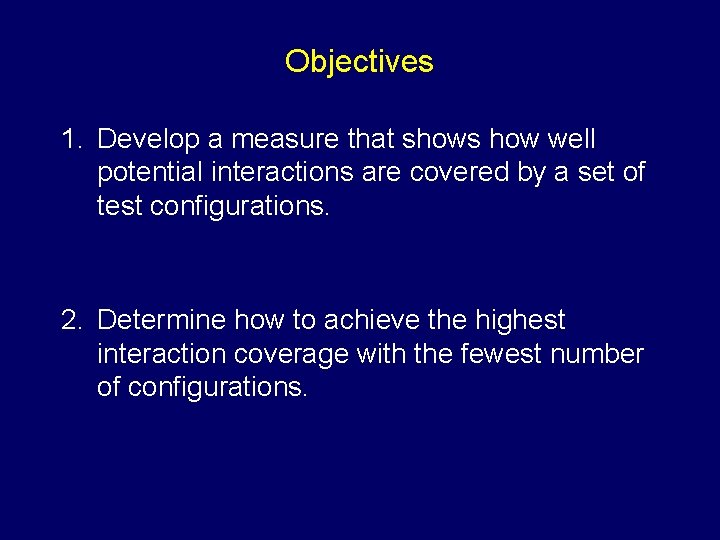 Objectives

1. Develop a measure that shows how well potential interactions are covered by a set of test configurations.

2. Determine how to achieve the highest interaction coverage with the fewest number of configurations.